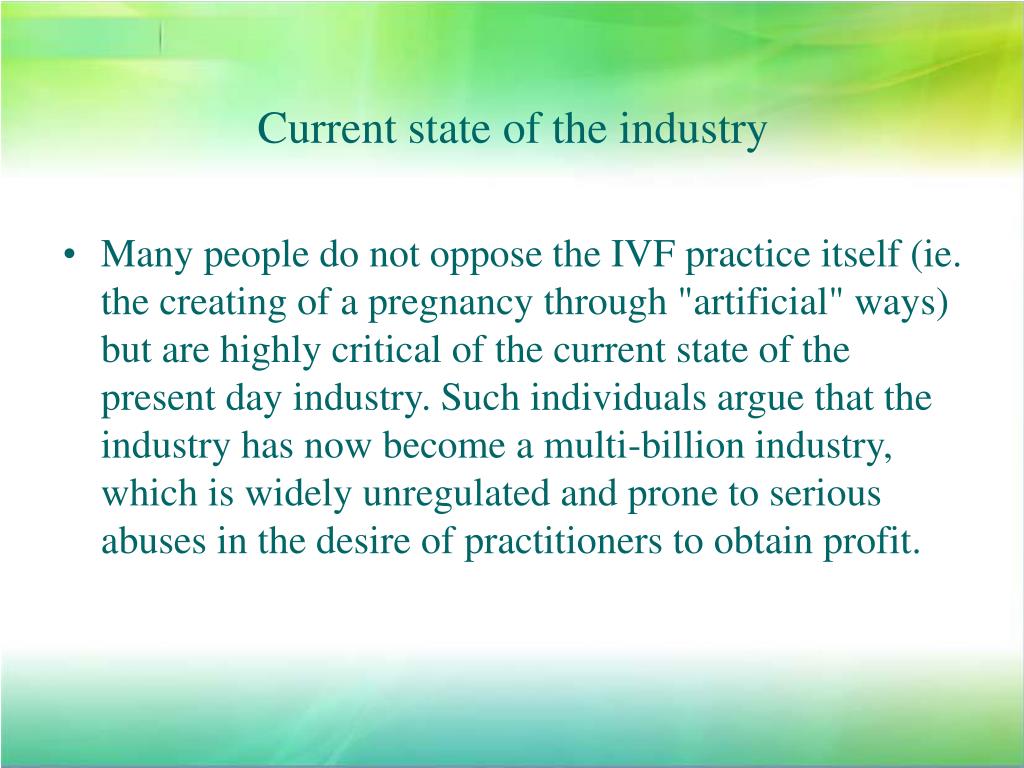 Current state of the industry

• Many people do not oppose the IVF practice itself (ie. the creating of a pregnancy through "artificial" ways) but are highly critical of the current state of the present day industry. Such individuals argue that the industry has now become a multi-billion industry, which is widely unregulated and prone to serious abuses in the desire of practitioners to obtain profit.